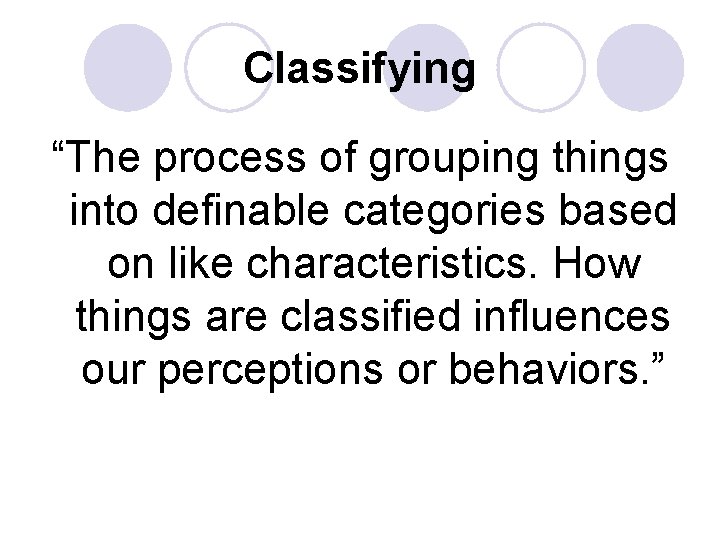 Classifying

“The process of grouping things into definable categories based on like characteristics. How things are classified influences our perceptions or behaviors.”